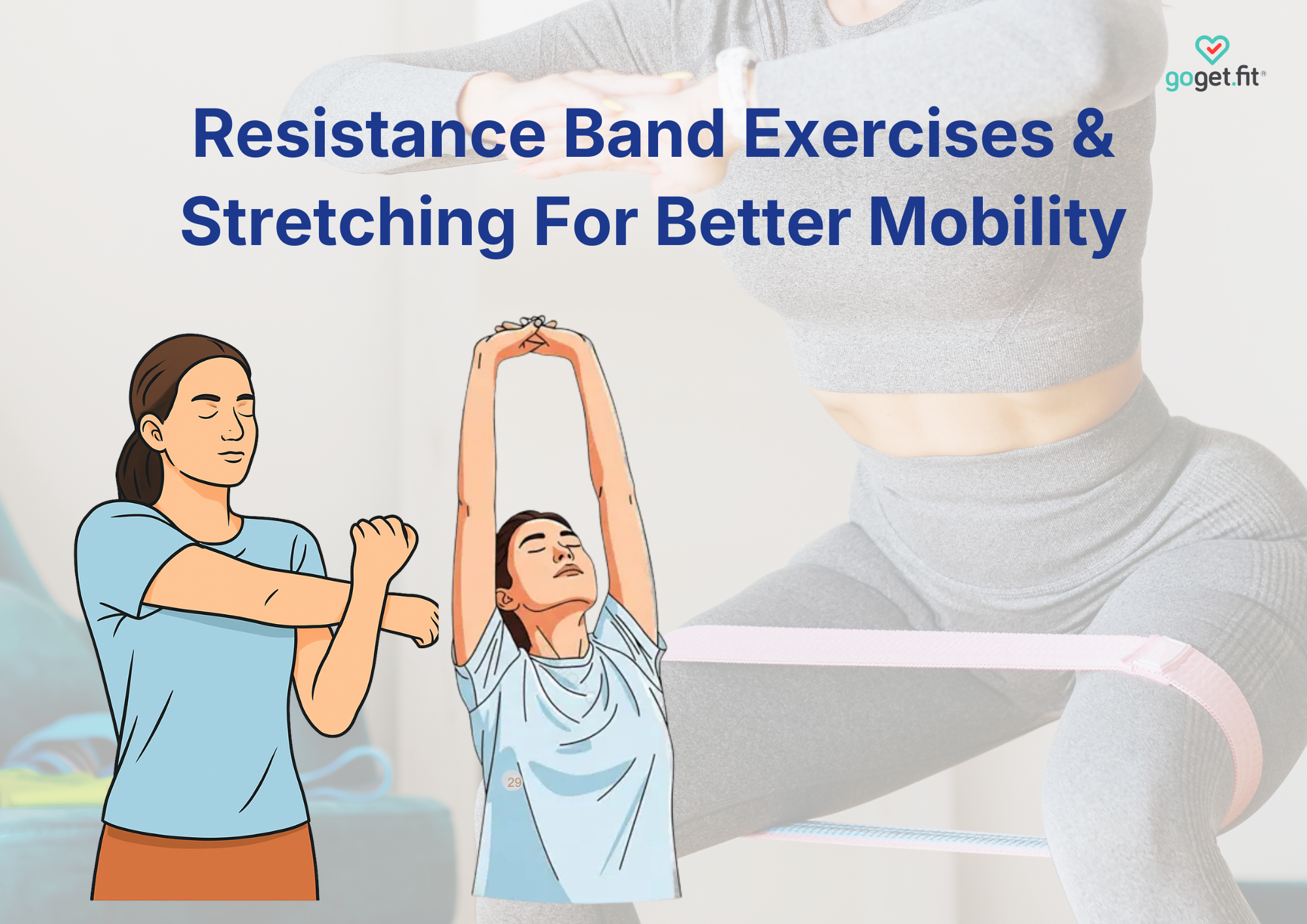 goget.fit

Resistance Band Exercises & Stretching For Better Mobility

29